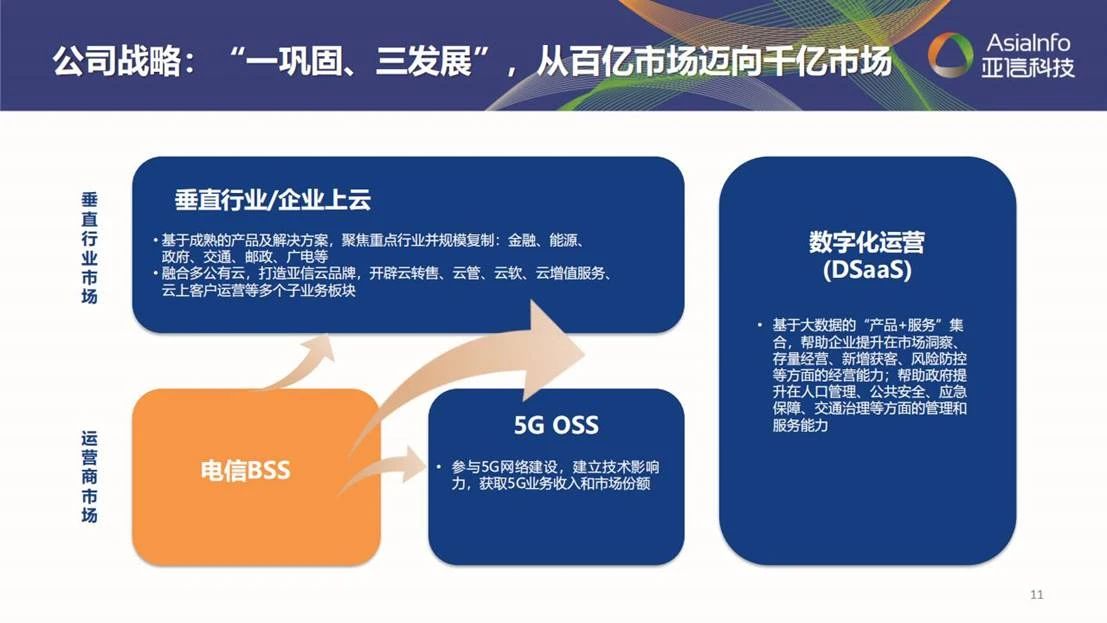 公司战略："一巩固、三发展"，从百亿市场迈向千亿市场

AsiaInfo
亚信科技

垂直行业市场

垂直行业/企业上云

• 基于成熟的产品及解决方案，聚焦重点行业并规模复制：金融、能源、政府、交通、邮政、广电等
• 融合多公有云，打造亚信云品牌，开辟云转售、云管、云软、云增值服务、云上客户运营等多个子业务板块

运营商市场

电信BSS

5G OSS

• 参与5G网络建设，建立技术影响力，获取5G业务收入和市场份额

数字化运营
(DSaaS)

• 基于大数据的"产品+服务"集合，帮助企业提升在市场洞察、存量经营、新增获客、风险防控等方面的经营能力；帮助政府提升在人口管理、公共安全、应急保障、交通治理等方面的管理和服务能力

11